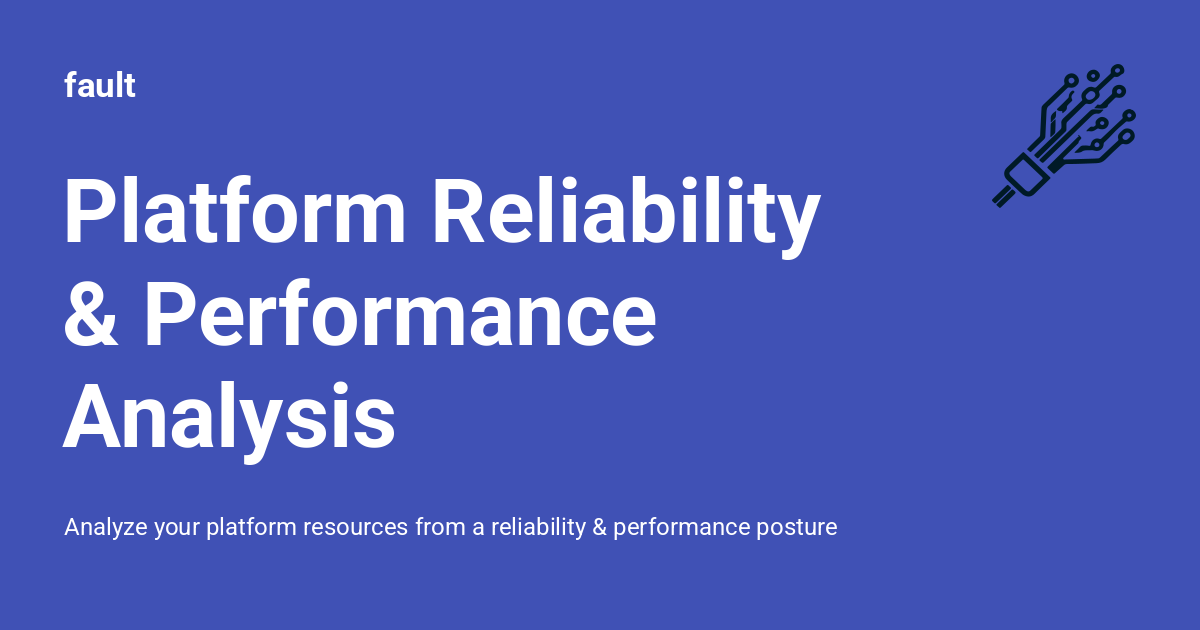 fault

Platform Reliability & Performance Analysis

Analyze your platform resources from a reliability & performance posture